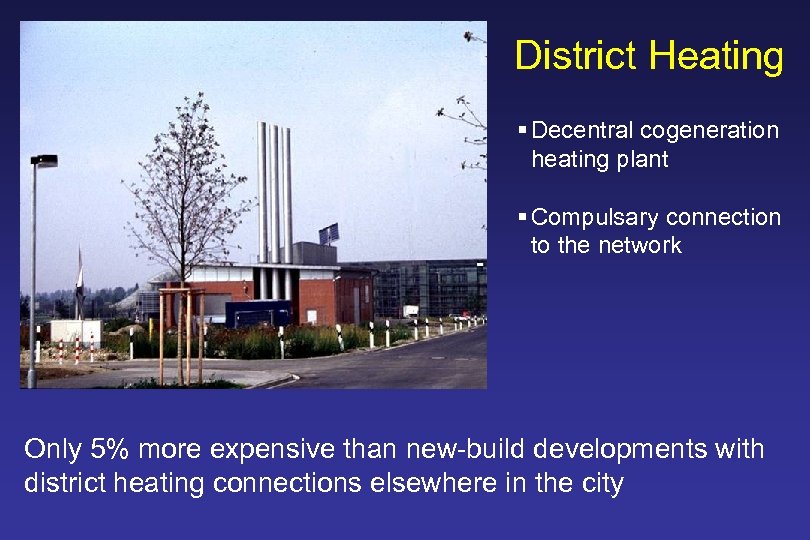 District Heating

▪ Decentral cogeneration heating plant

▪ Compulsary connection to the network

Only 5% more expensive than new-build developments with district heating connections elsewhere in the city